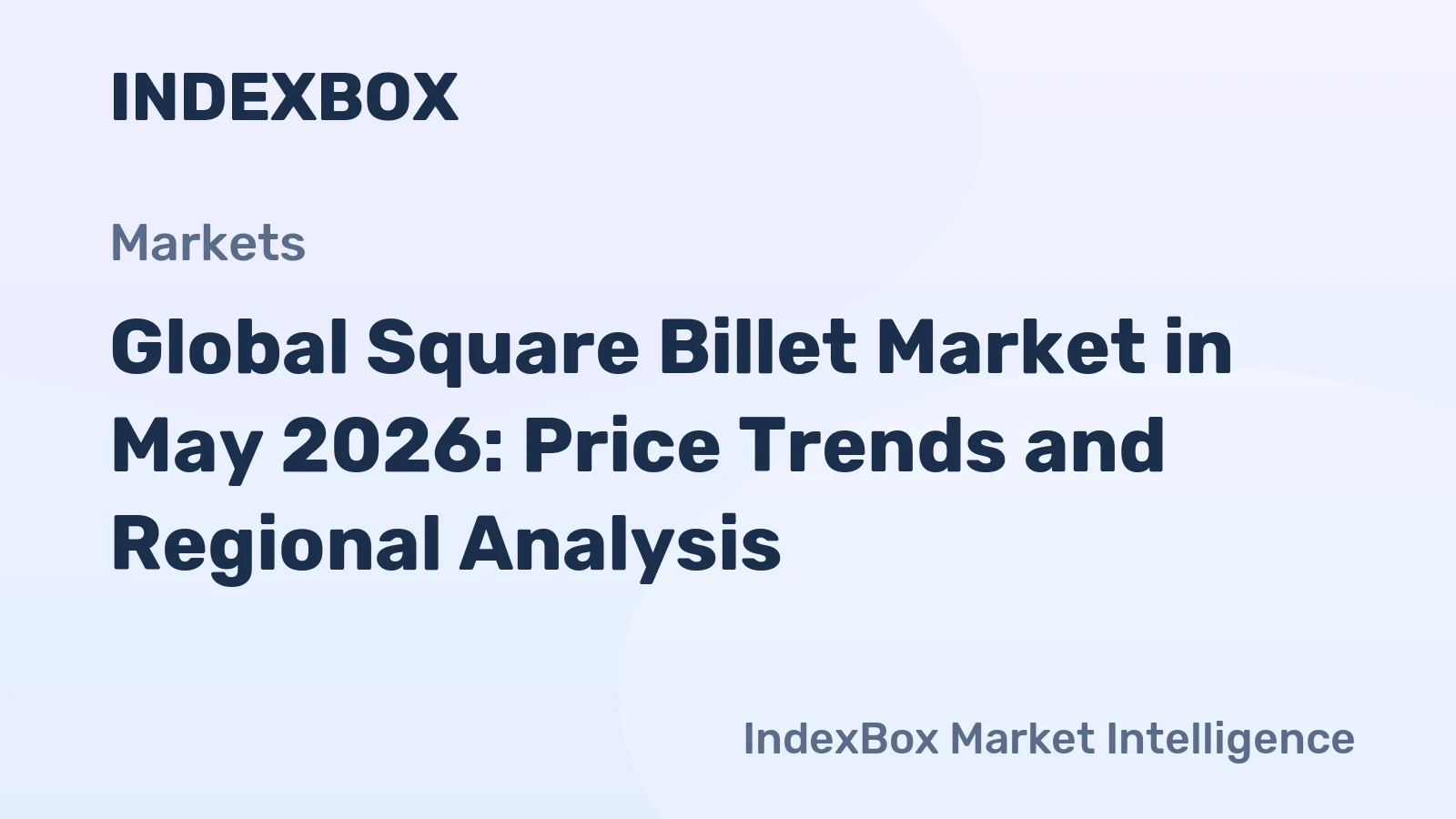 INDEXBOX

Markets

Global Square Billet Market in May 2026: Price Trends and Regional Analysis

IndexBox Market Intelligence